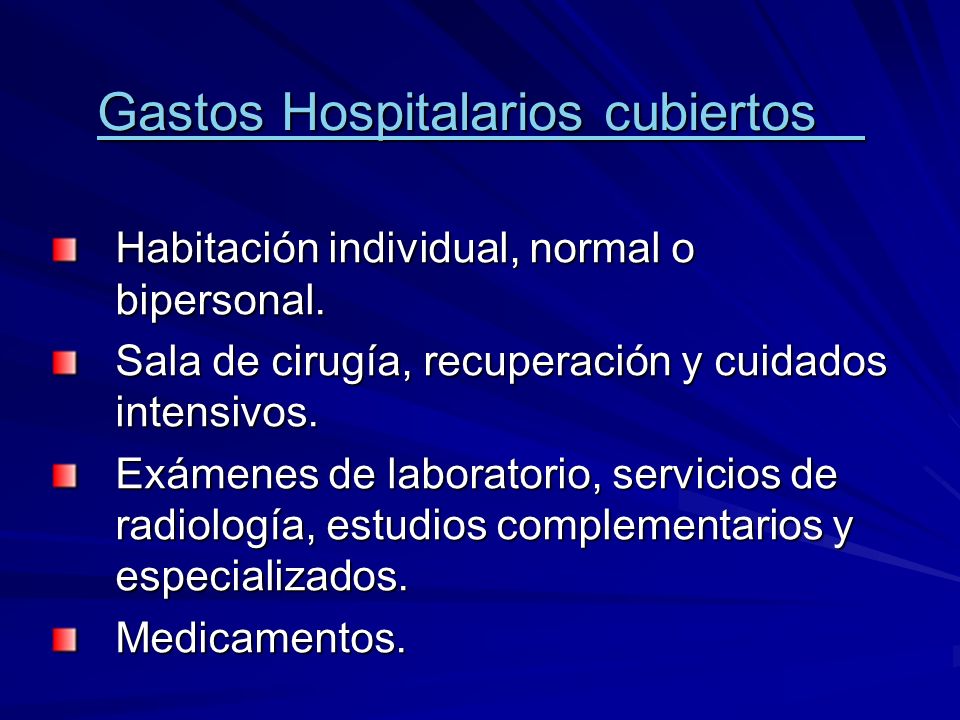 Gastos Hospitalarios cubiertos

Habitación individual, normal o bipersonal.

Sala de cirugía, recuperación y cuidados intensivos.

Exámenes de laboratorio, servicios de radiología, estudios complementarios y especializados.

Medicamentos.